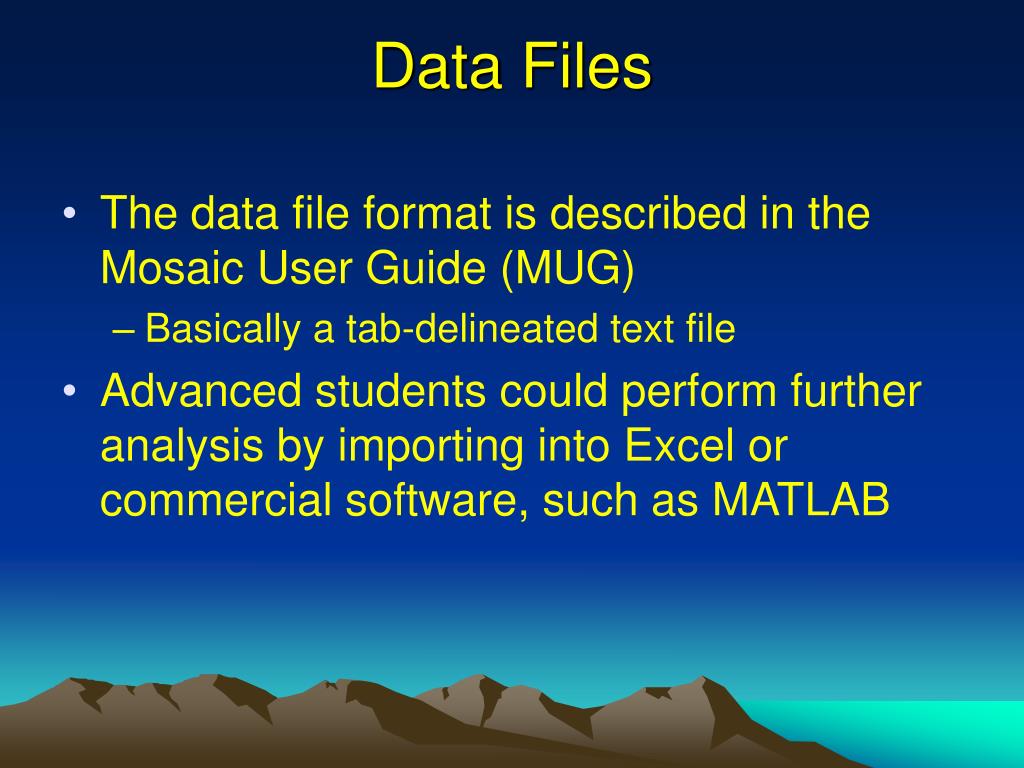 Data Files

• The data file format is described in the Mosaic User Guide (MUG)
– Basically a tab-delineated text file
• Advanced students could perform further analysis by importing into Excel or commercial software, such as MATLAB